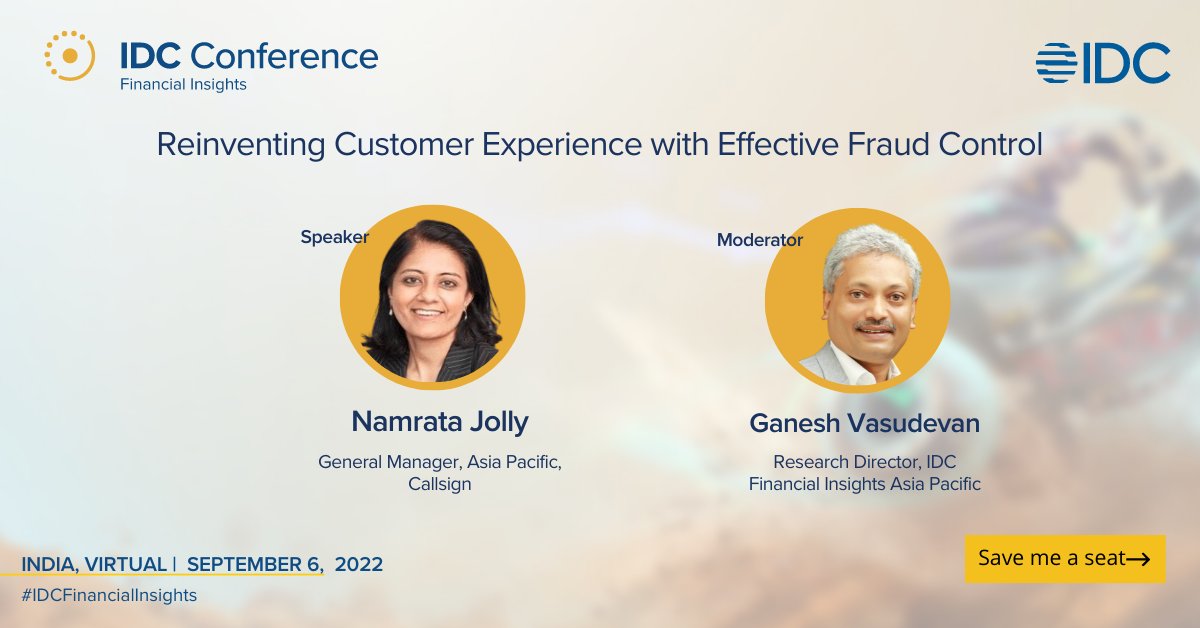 IDC Conference
Financial Insights

IDC

Reinventing Customer Experience with Effective Fraud Control

Speaker

Namrata Jolly

General Manager, Asia Pacific, Callsign

Moderator

Ganesh Vasudevan

Research Director, IDC Financial Insights Asia Pacific

INDIA, VIRTUAL | SEPTEMBER 6, 2022

#IDCFinancialInsights

Save me a seat→